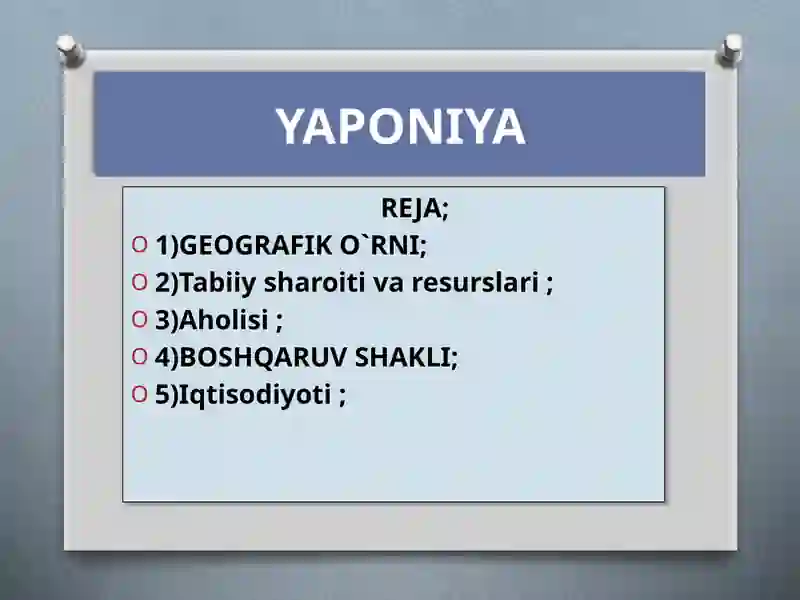 YAPONIYA

REJA;

1)GEOGRAFIK O`RNI;

2)Tabiiy sharoiti va resurslari ;

3)Aholisi ;

4)BOSHQARUV SHAKLI;

5)Iqtisodiyoti ;